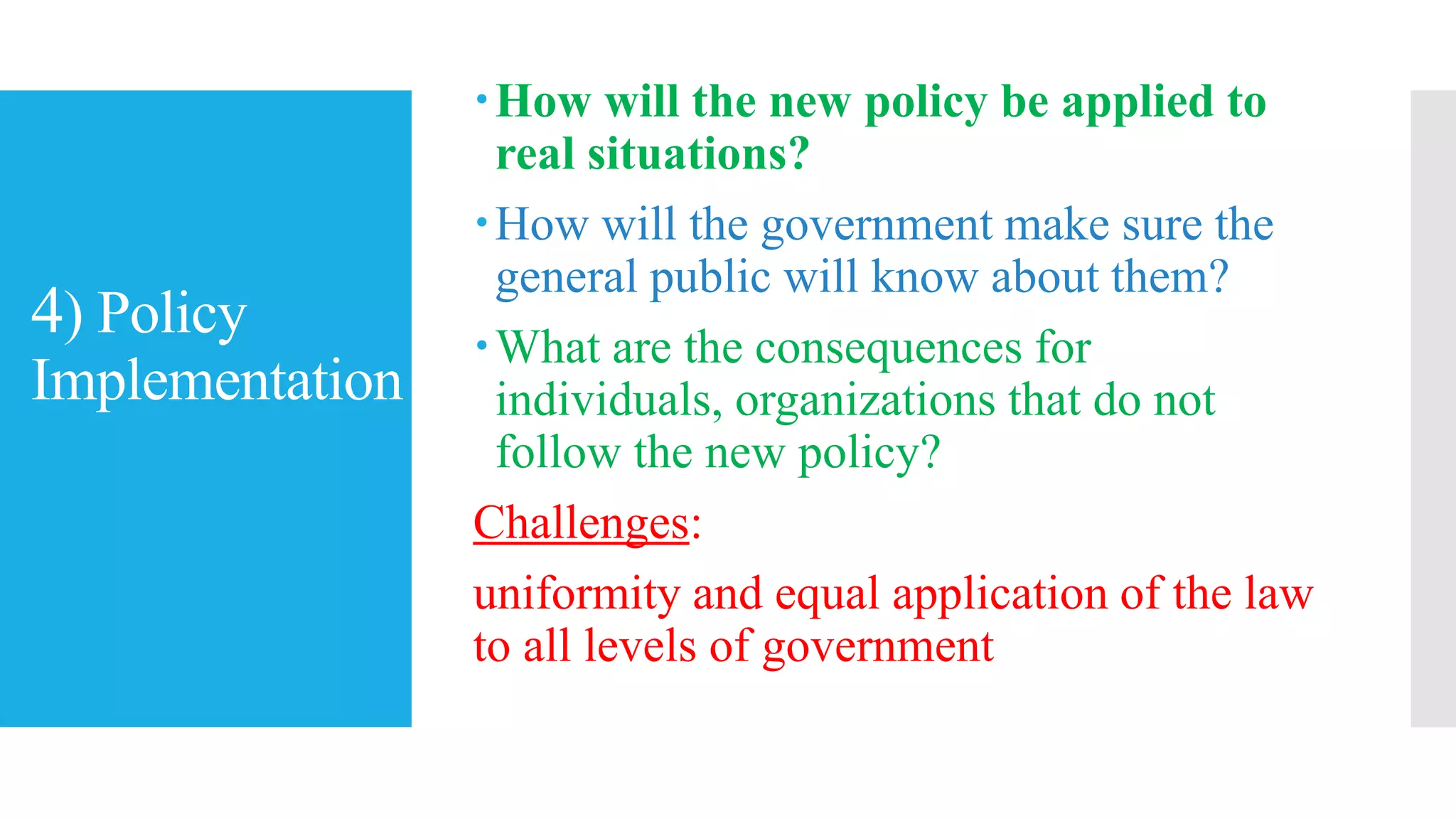 4) Policy Implementation

• How will the new policy be applied to real situations?

• How will the government make sure the general public will know about them?

• What are the consequences for individuals, organizations that do not follow the new policy?

Challenges:

uniformity and equal application of the law to all levels of government